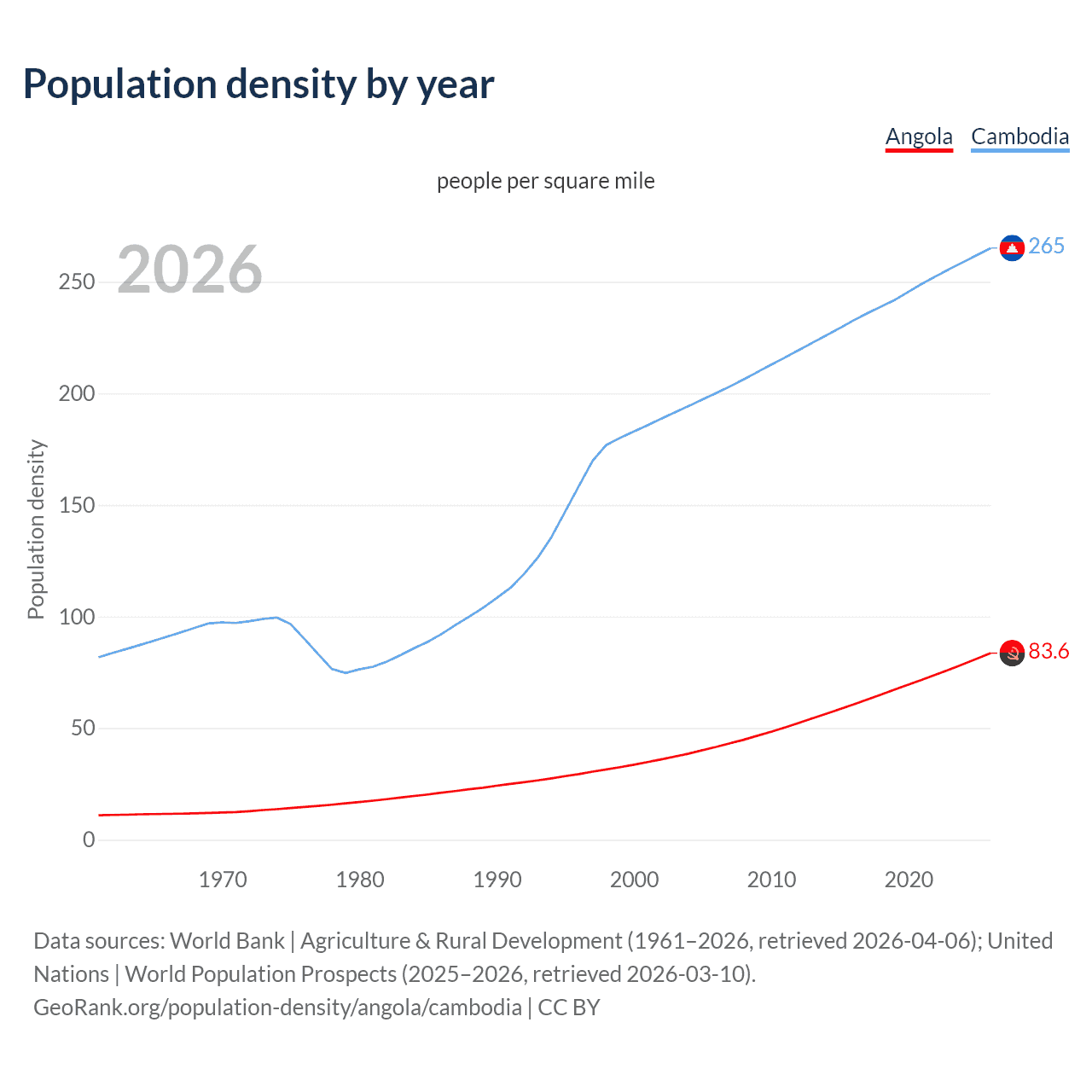 Population density by year

Angola Cambodia

people per square mile

2026

Population density

250
200
150
100
50
0

265
83.6

1970 1980 1990 2000 2010 2020

Data sources: World Bank | Agriculture & Rural Development (1961–2026, retrieved 2026-04-06); United Nations | World Population Prospects (2025–2026, retrieved 2026-03-10).
GeoRank.org/population-density/angola/cambodia | CC BY